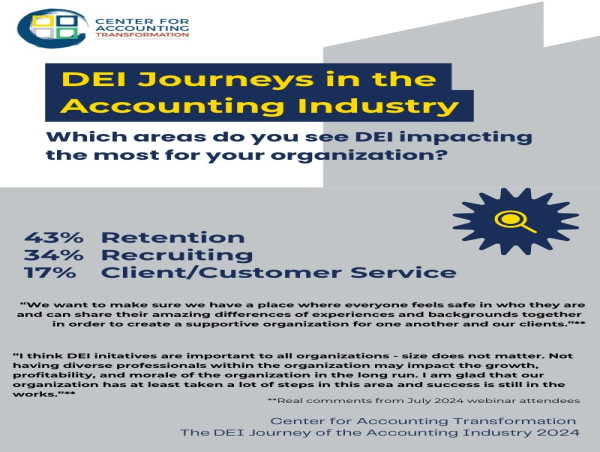 CENTER FOR ACCOUNTING TRANSFORMATION

DEI Journeys in the Accounting Industry

Which areas do you see DEI impacting the most for your organization?

43% Retention
34% Recruiting
17% Client/Customer Service

"We want to make sure we have a place where everyone feels safe in who they are and can share their amazing differences of experiences and backgrounds together in order to create a supportive organization for one another and our clients."**

"I think DEI initatives are important to all organizations - size does not matter. Not having diverse professionals within the organization may impact the growth, profitability, and morale of the organization in the long run. I am glad that our organization has at least taken a lot of steps in this area and success is still in the works."**

**Real comments from July 2024 webinar attendees

Center for Accounting Transformation
The DEI Journey of the Accounting Industry 2024